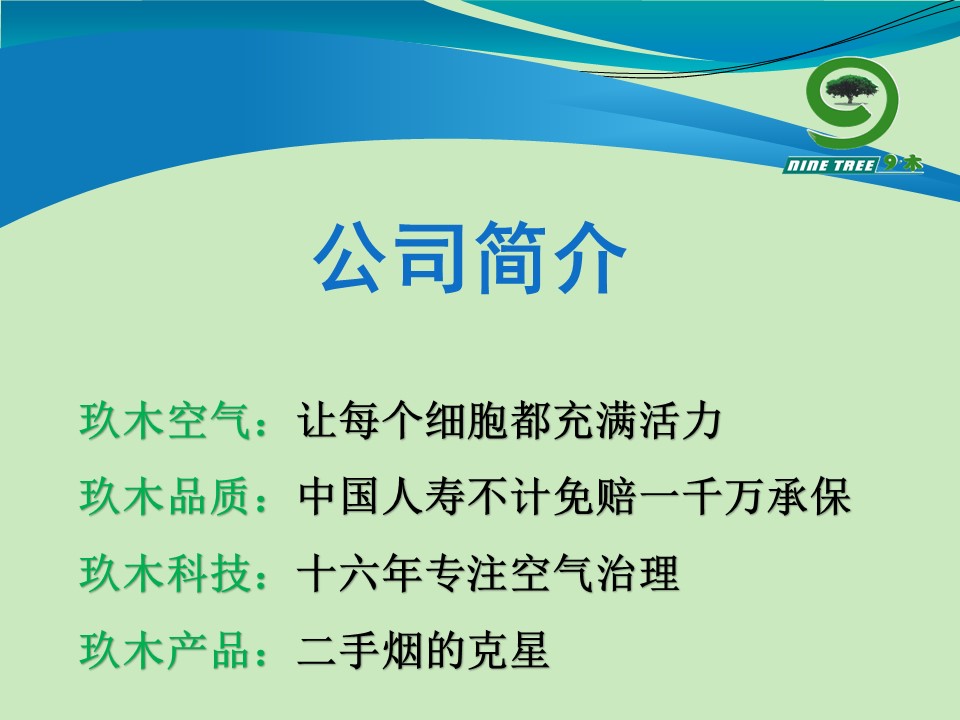 NINE TREE 9木

公司简介

玖木空气：让每个细胞都充满活力

玖木品质：中国人寿不计免赔一千万承保

玖木科技：十六年专注空气治理

玖木产品：二手烟的克星